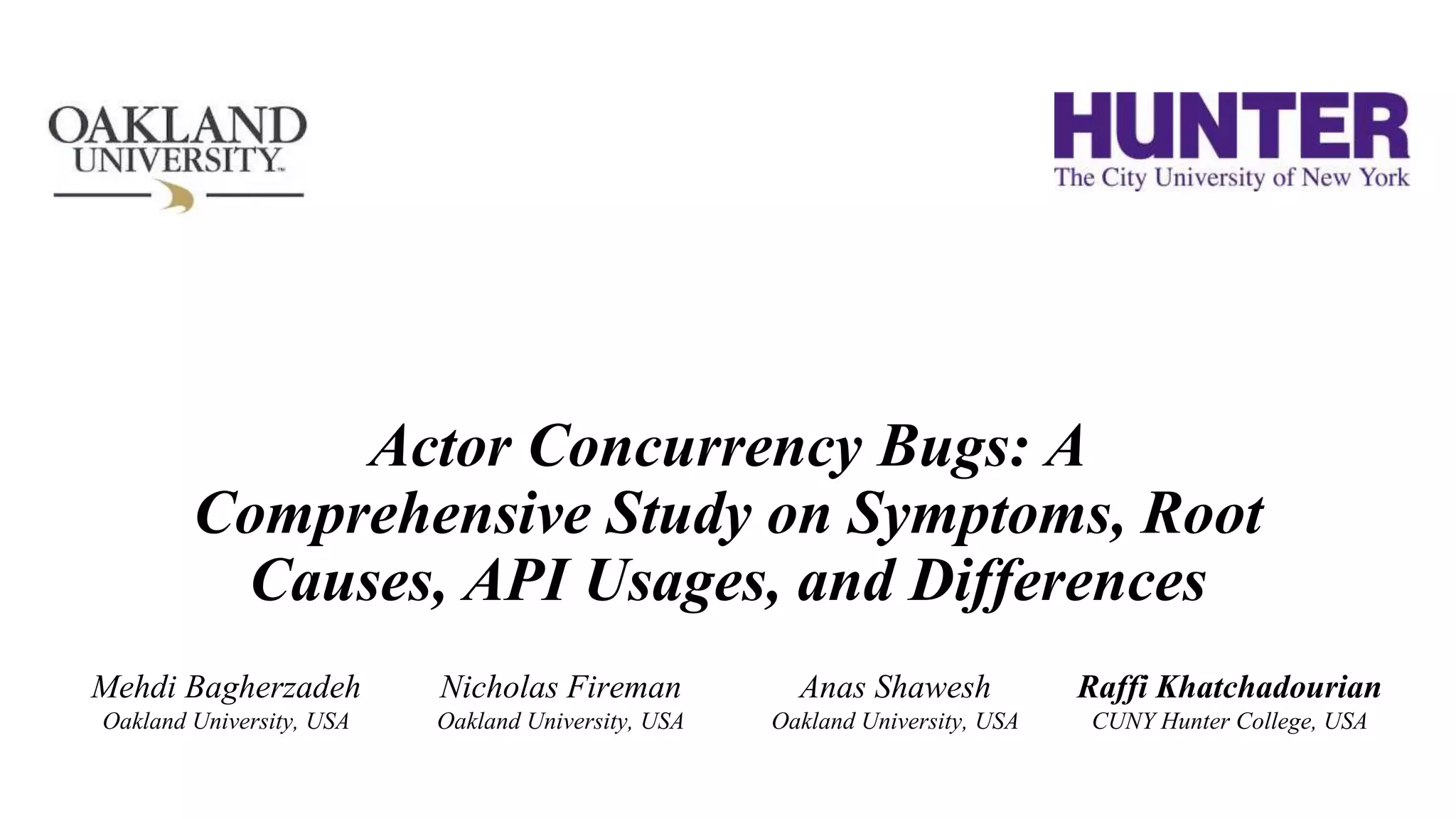 OAKLAND UNIVERSITY™

HUNTER
The City University of New York

Actor Concurrency Bugs: A Comprehensive Study on Symptoms, Root Causes, API Usages, and Differences

Mehdi Bagherzadeh
Oakland University, USA

Nicholas Fireman
Oakland University, USA

Anas Shawesh
Oakland University, USA

Raffi Khatchadourian
CUNY Hunter College, USA